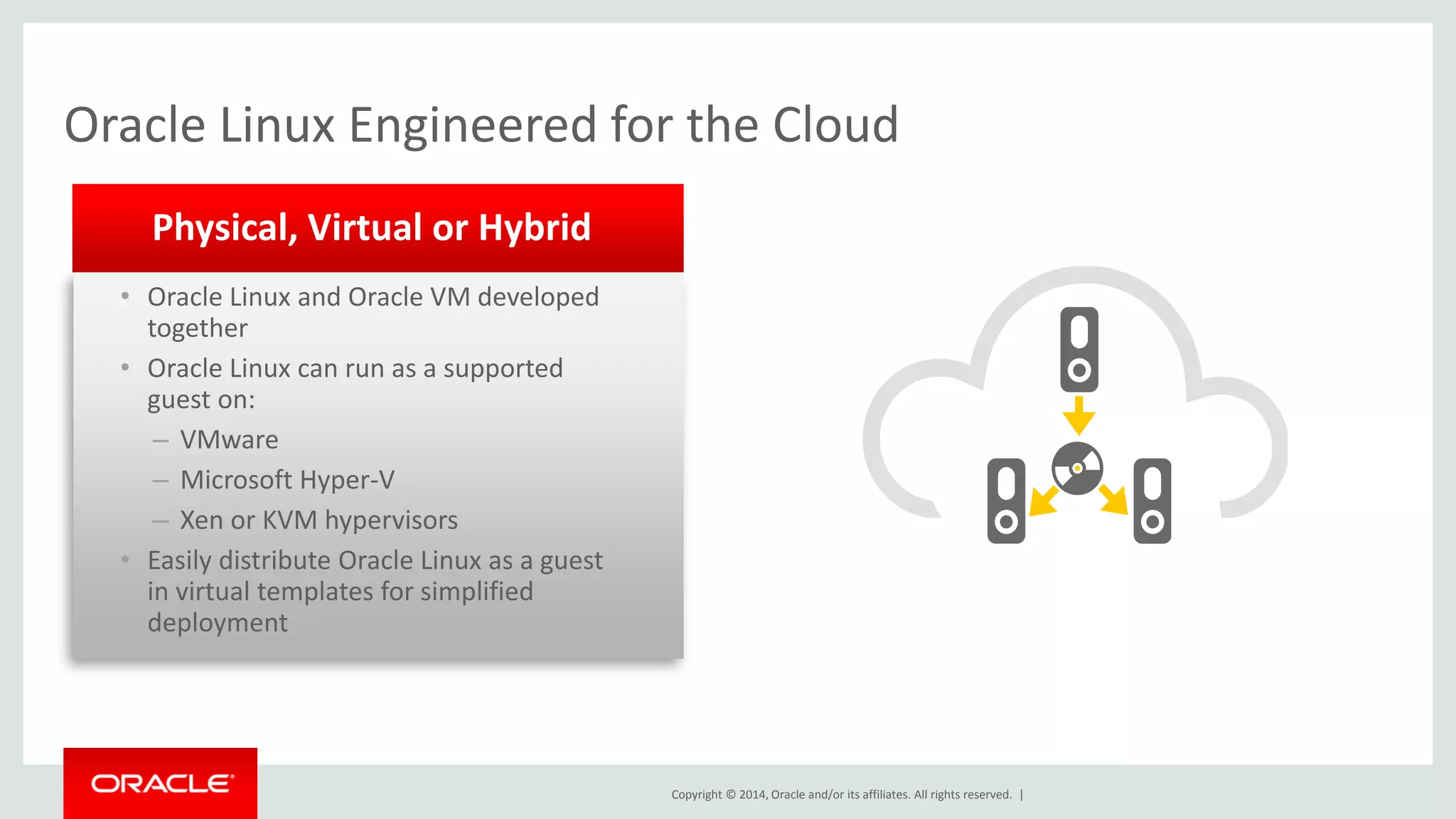 Oracle Linux Engineered for the Cloud

Physical, Virtual or Hybrid

• Oracle Linux and Oracle VM developed together
• Oracle Linux can run as a supported guest on:
– VMware
– Microsoft Hyper-V
– Xen or KVM hypervisors
• Easily distribute Oracle Linux as a guest in virtual templates for simplified deployment

ORACLE

Copyright © 2014, Oracle and/or its affiliates. All rights reserved. |